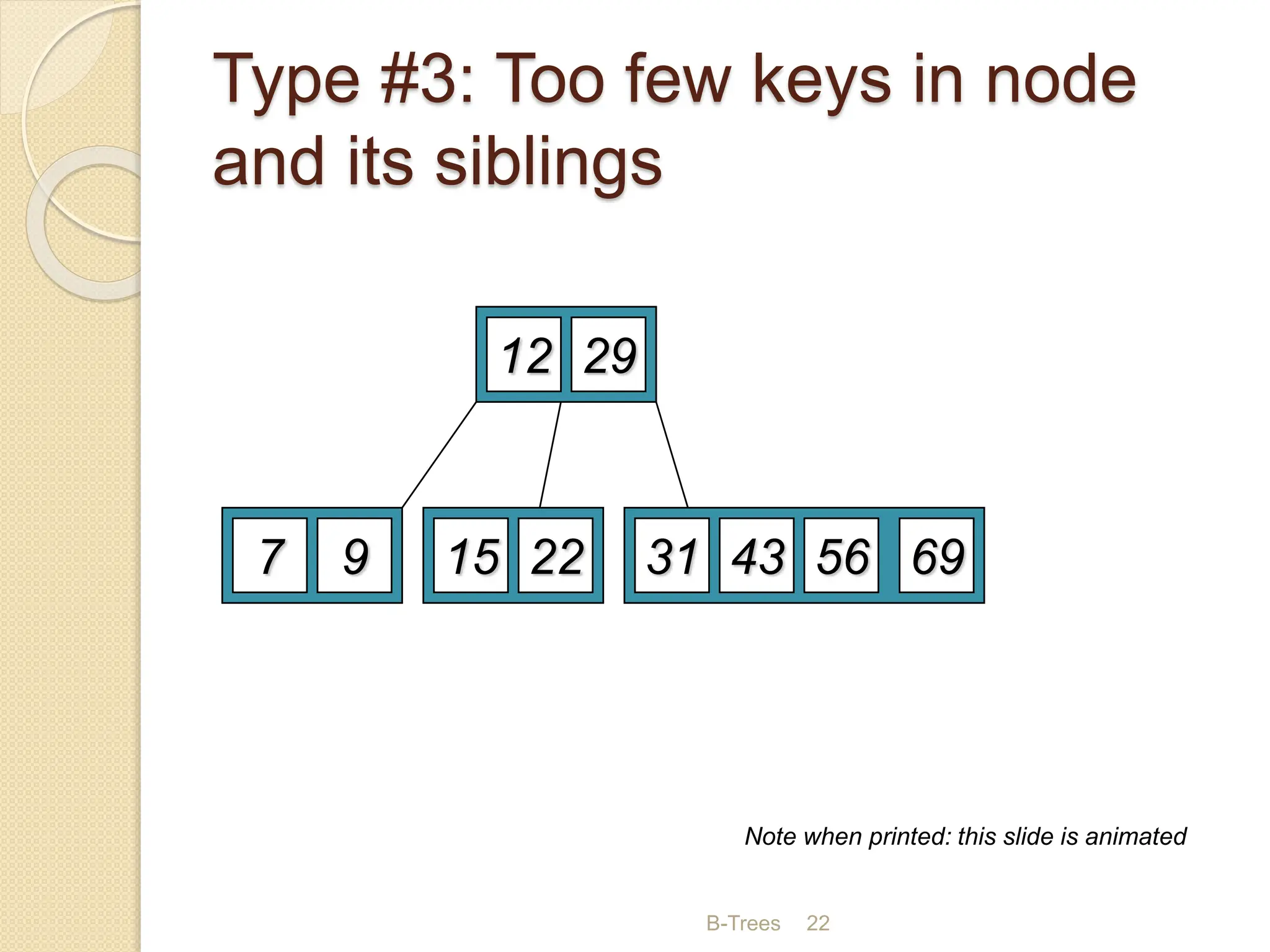 Type #3: Too few keys in node and its siblings

12 29

7 9

15 22

31 43 56 69

Note when printed: this slide is animated

B-Trees 22